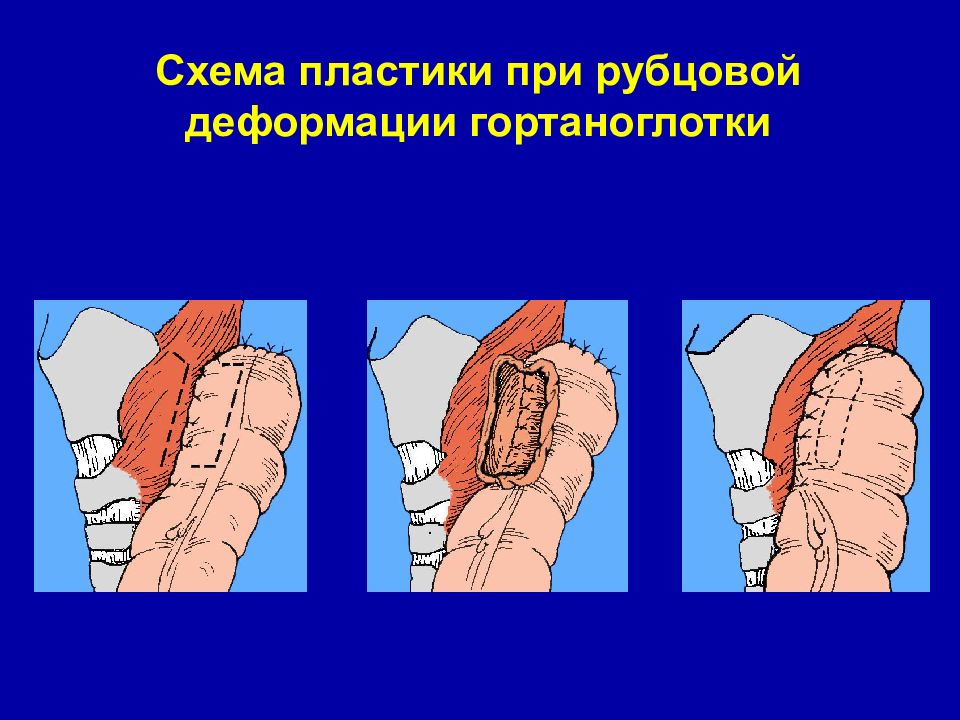 Схема пластики при рубцовой деформации гортаноглотки